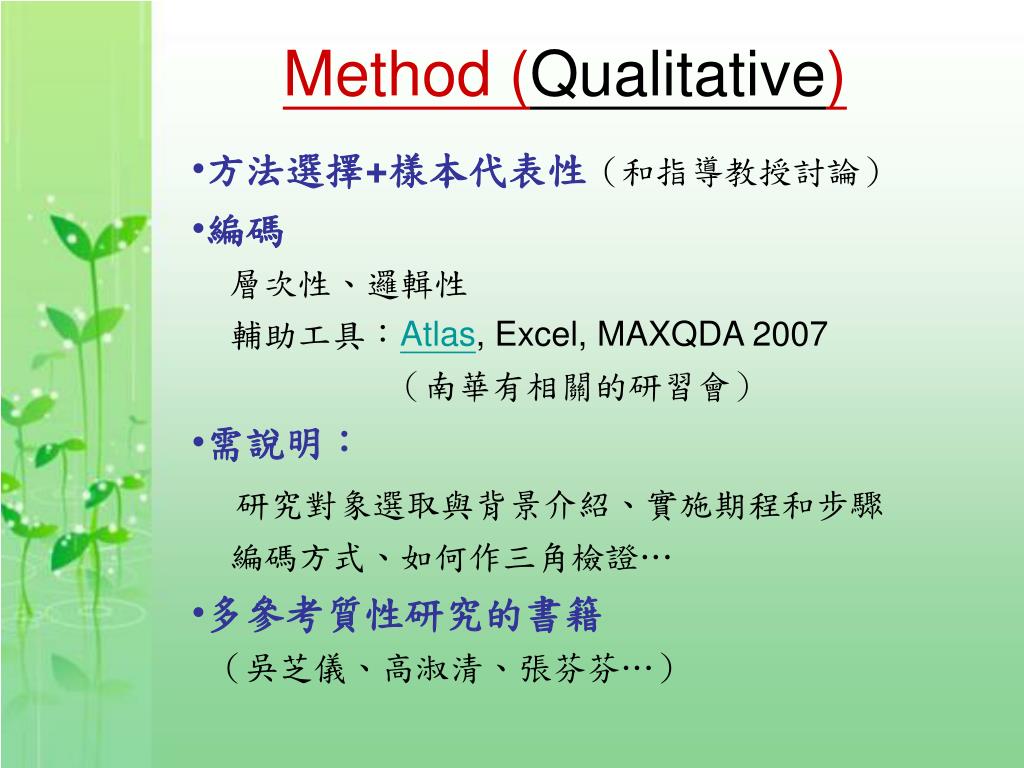 Method (Qualitative)

•方法選擇+樣本代表性（和指導教授討論）

•編碼

層次性、邏輯性

輔助工具：Atlas, Excel, MAXQDA 2007

（南華有相關的研習會）

•需說明：

研究對象選取與背景介紹、實施期程和步驟

編碼方式、如何作三角檢證…

•多參考質性研究的書籍

（吳芝儀、高淑清、張芬芬…）